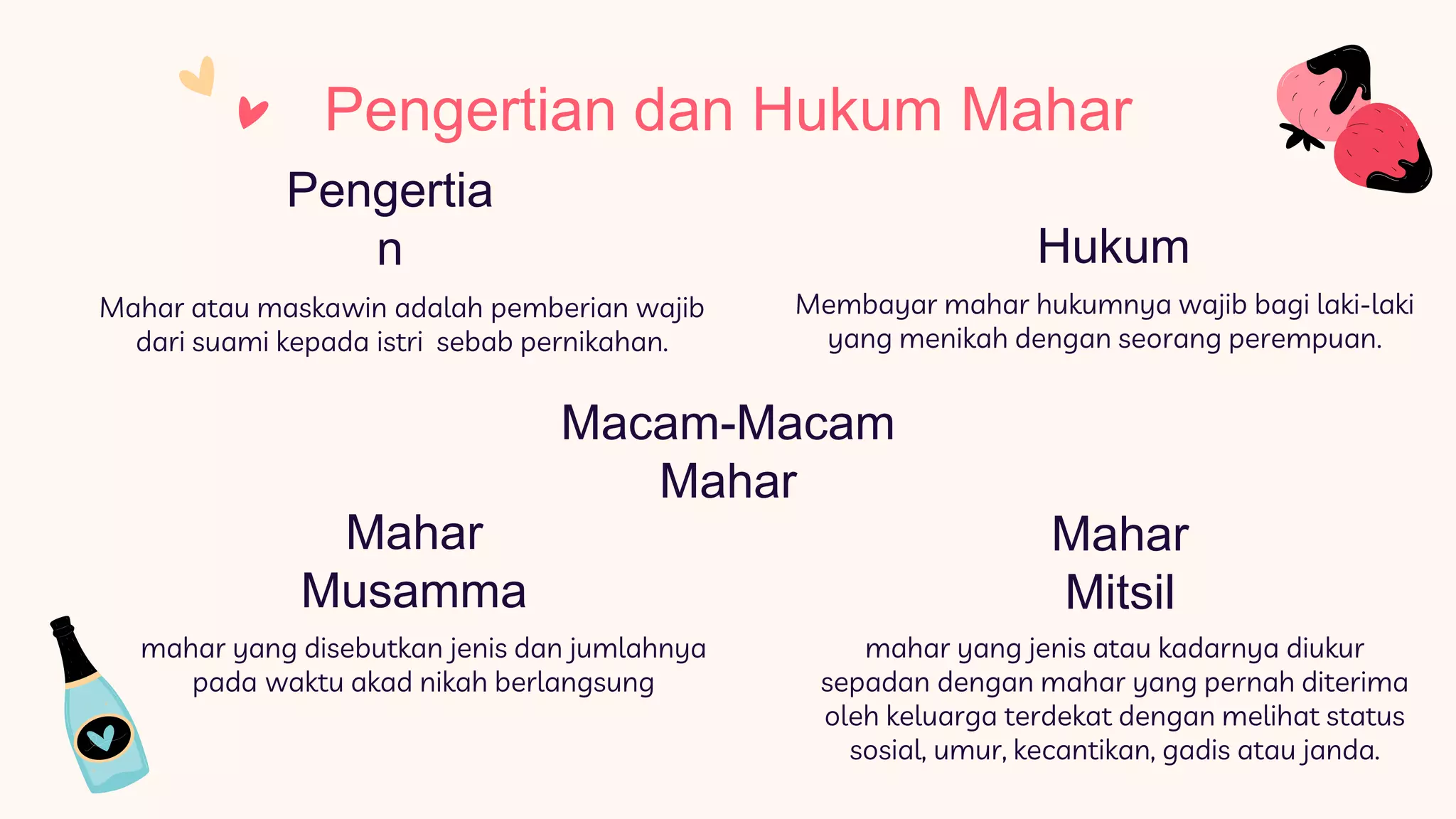 Pengertian dan Hukum Mahar

Pengertian

Mahar atau maskawin adalah pemberian wajib dari suami kepada istri sebab pernikahan.

Hukum

Membayar mahar hukumnya wajib bagi laki-laki yang menikah dengan seorang perempuan.

Macam-Macam Mahar

Mahar Musamma

mahar yang disebutkan jenis dan jumlahnya pada waktu akad nikah berlangsung

Mahar Mitsil

mahar yang jenis atau kadarnya diukur sepadan dengan mahar yang pernah diterima oleh keluarga terdekat dengan melihat status sosial, umur, kecantikan, gadis atau janda.